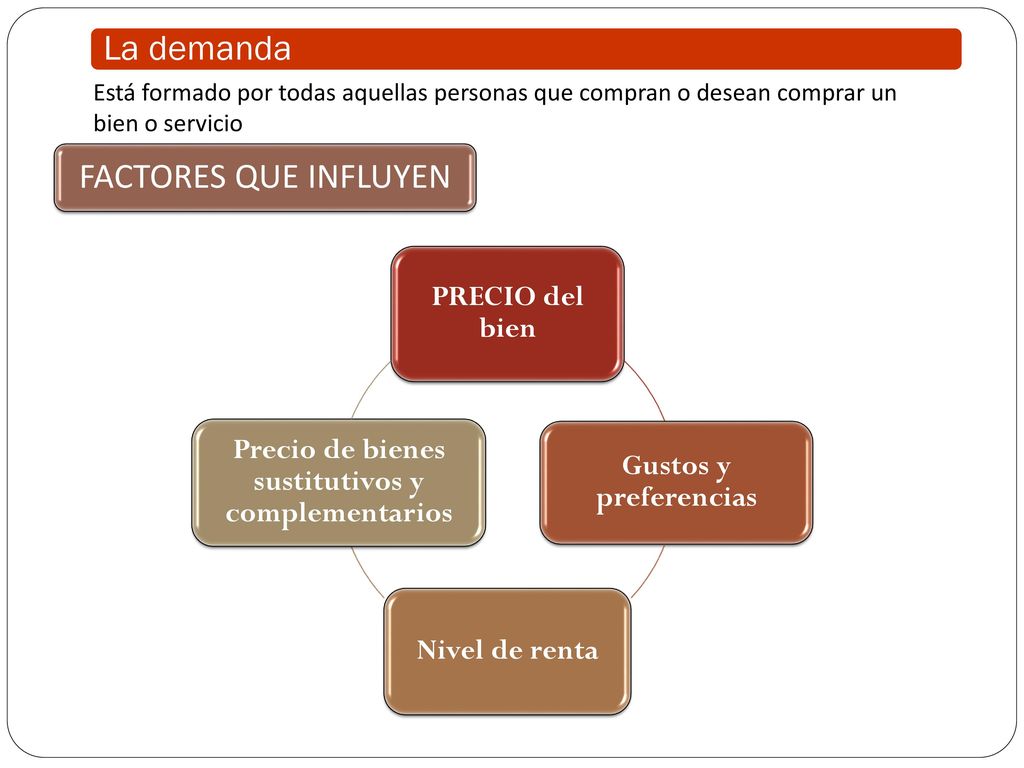 La demanda

Está formado por todas aquellas personas que compran o desean comprar un bien o servicio

FACTORES QUE INFLUYEN

PRECIO del bien

Gustos y preferencias

Nivel de renta

Precio de bienes sustitutivos y complementarios